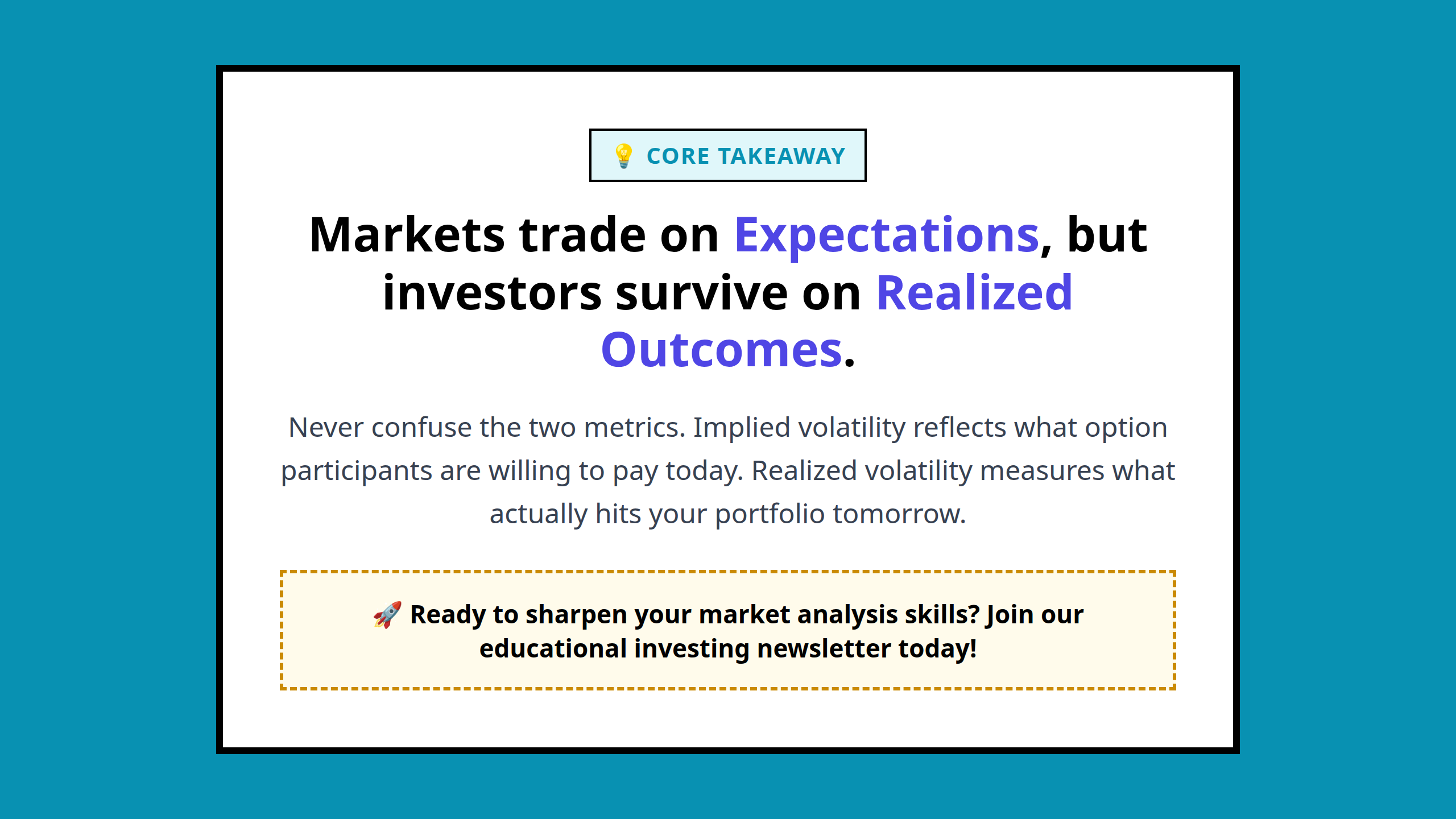 💡 CORE TAKEAWAY

Markets trade on Expectations, but investors survive on Realized Outcomes.

Never confuse the two metrics. Implied volatility reflects what option participants are willing to pay today. Realized volatility measures what actually hits your portfolio tomorrow.

🚀 Ready to sharpen your market analysis skills? Join our educational investing newsletter today!